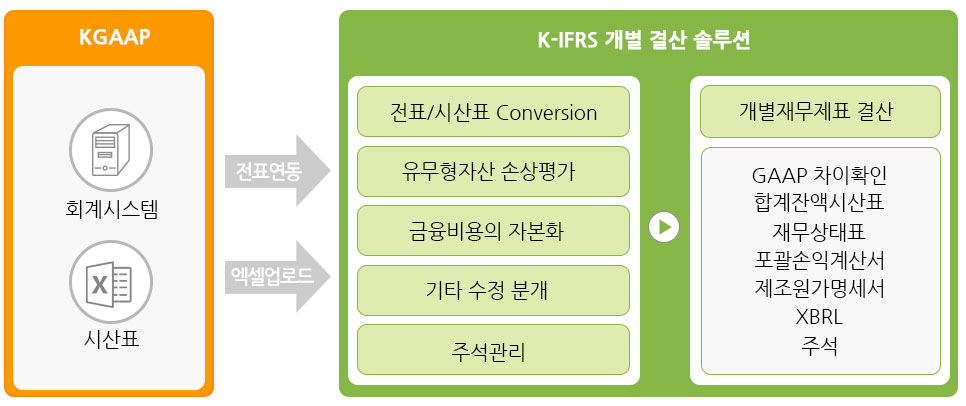 KGAAP

회계시스템

시산표

전표연동

엑셀업로드

K-IFRS 개별 결산 솔루션

전표/시산표 Conversion

유무형자산 손상평가

금융비용의 자본화

기타 수정 분개

주석관리

개별재무제표 결산

GAAP 차이확인
합계잔액시산표
재무상태표
포괄손익계산서
제조원가명세서
XBRL
주석